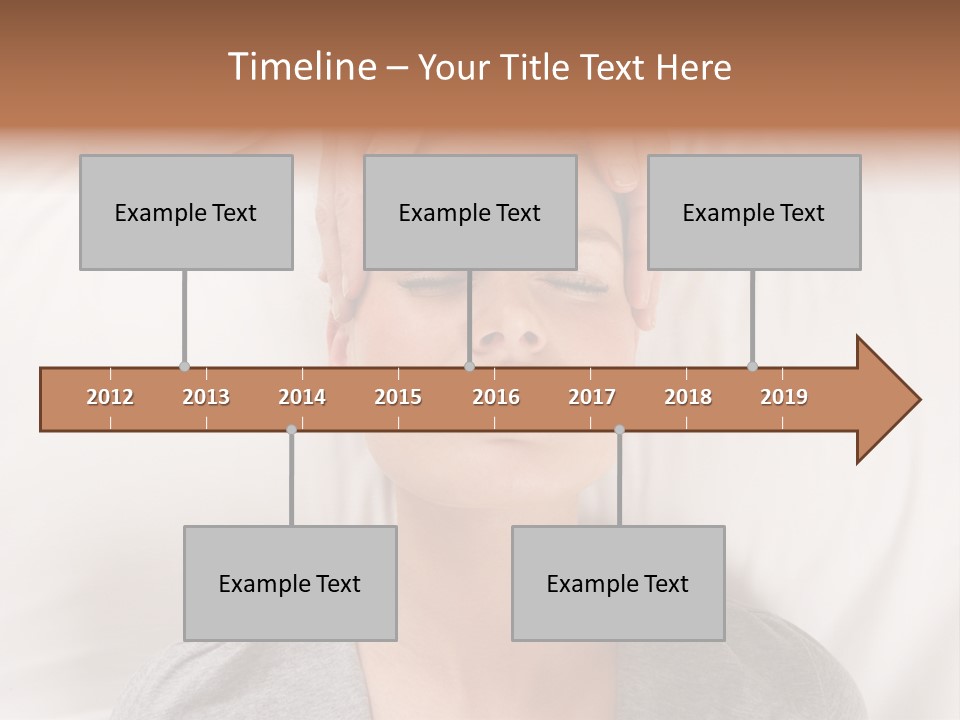 Timeline – Your Title Text Here

Example Text

Example Text

Example Text

2012 2013 2014 2015 2016 2017 2018 2019

Example Text

Example Text